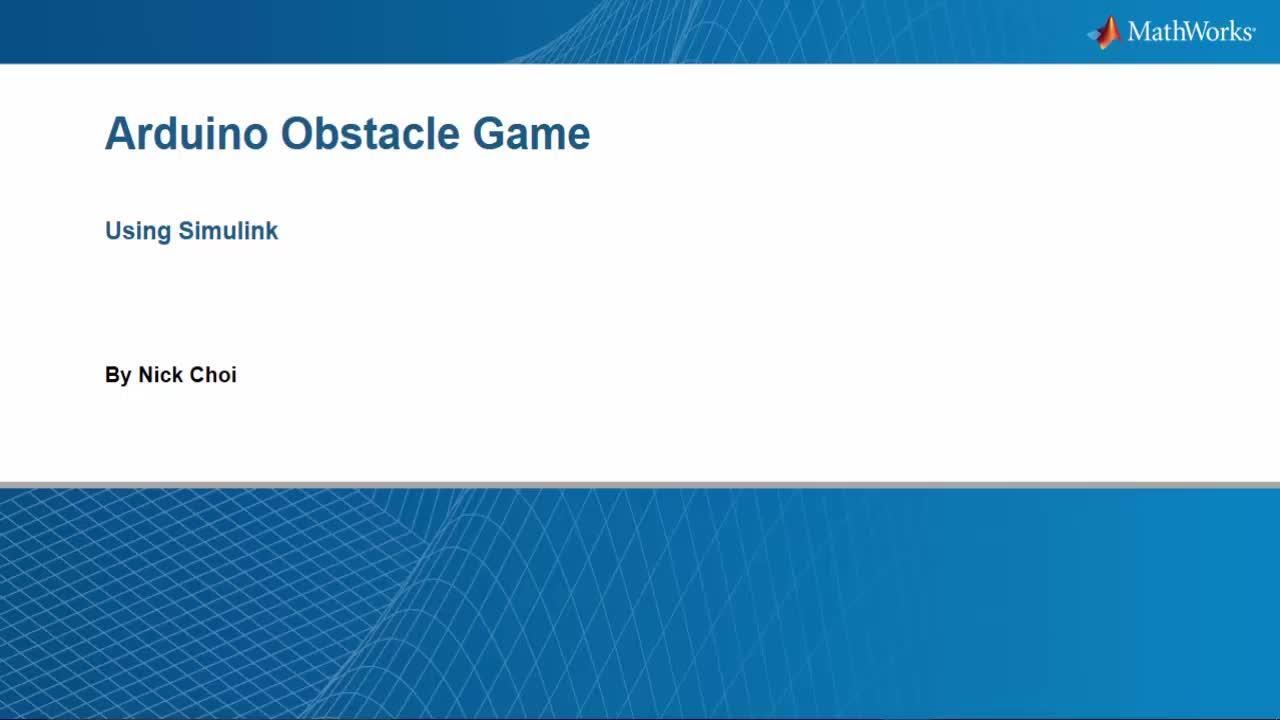 MathWorks®

Arduino Obstacle Game

Using Simulink

By Nick Choi